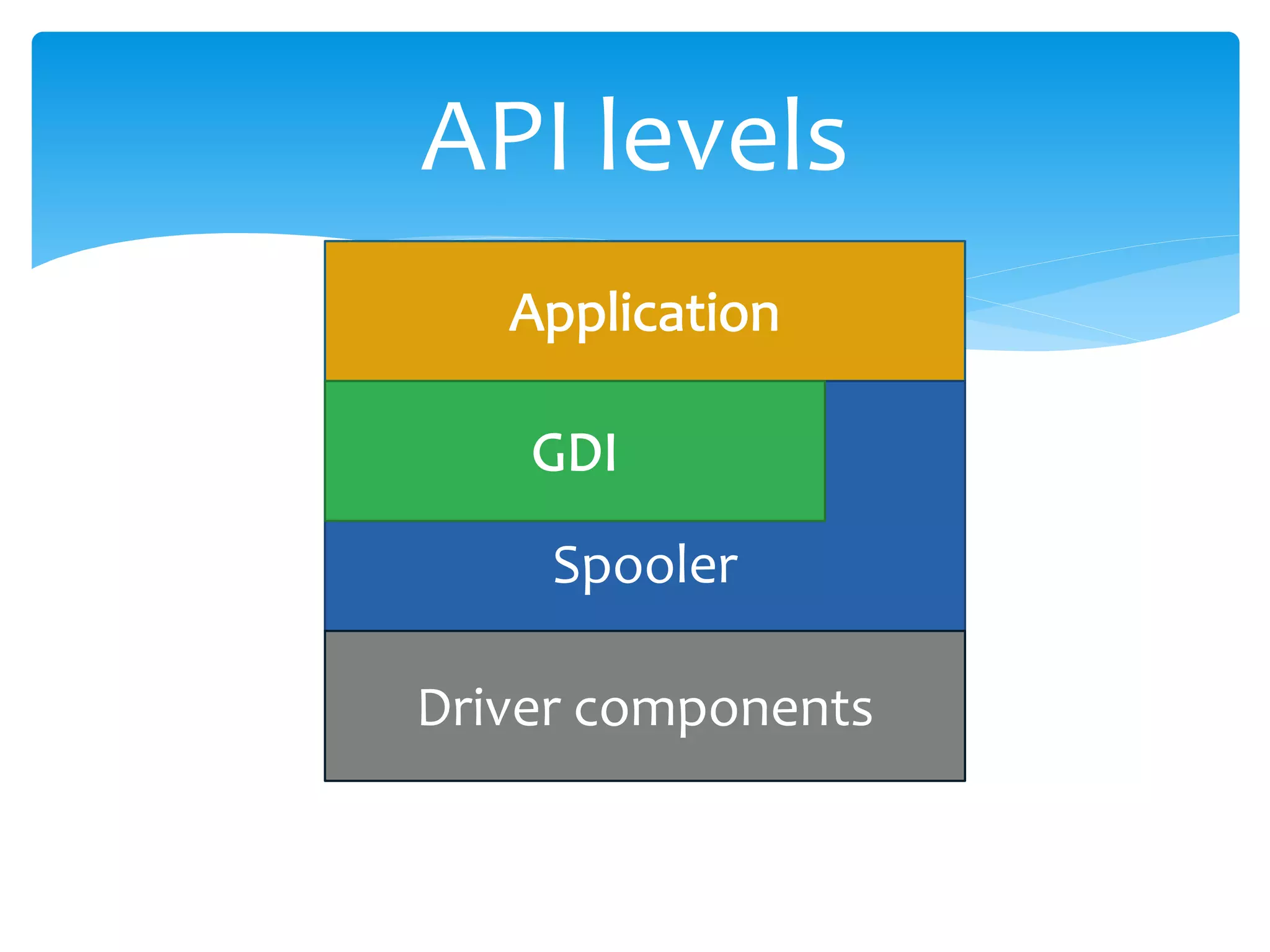 API levels

Application

GDI

Spooler

Driver components